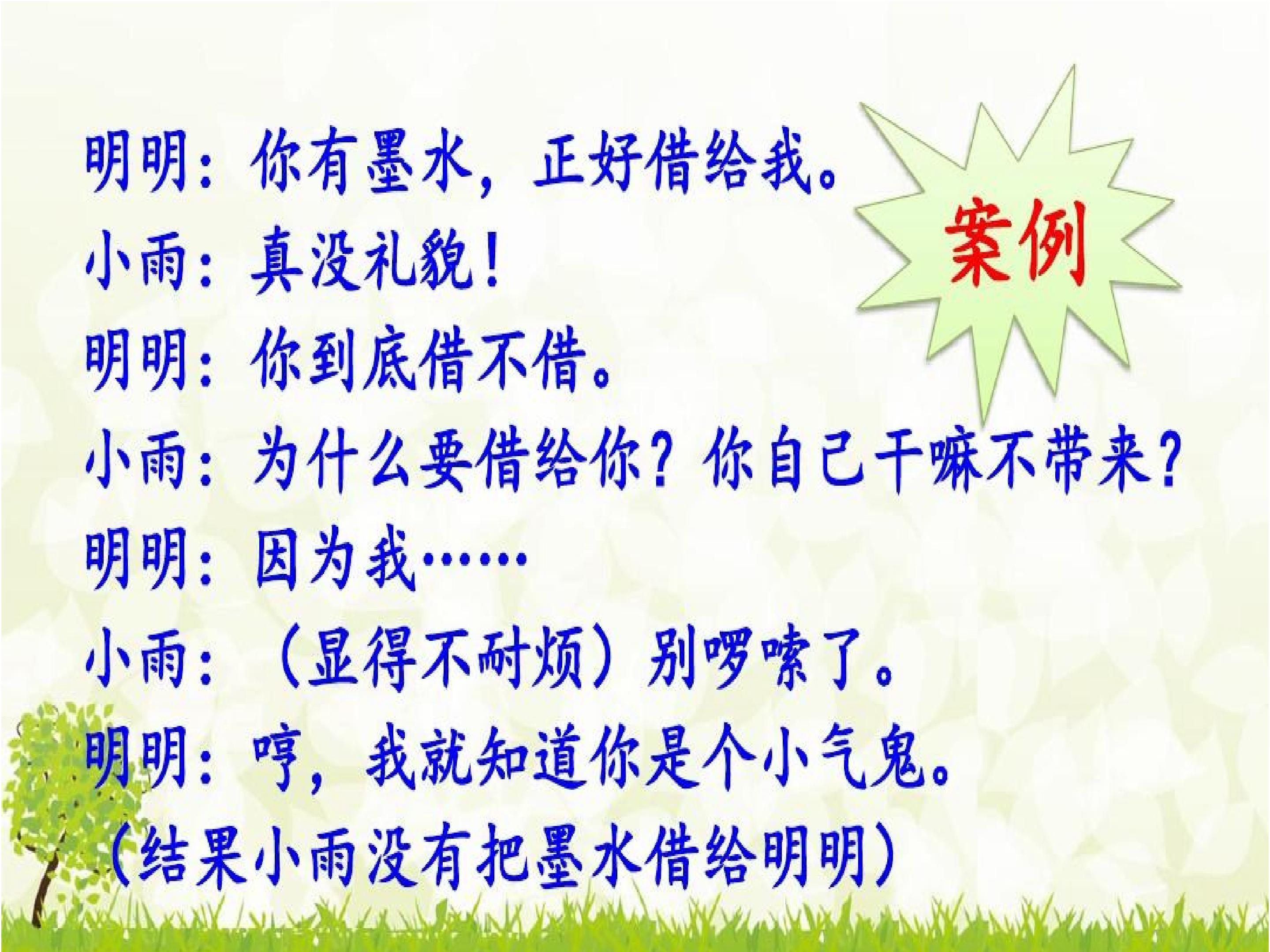 案例

明明：你有墨水，正好借给我。

小雨：真没礼貌！

明明：你到底借不借。

小雨：为什么要借给你？你自己干嘛不带来？

明明：因为我……

小雨：（显得不耐烦）别啰嗦了。

明明：哼，我就知道你是个小气鬼。

（结果小雨没有把墨水借给明明）